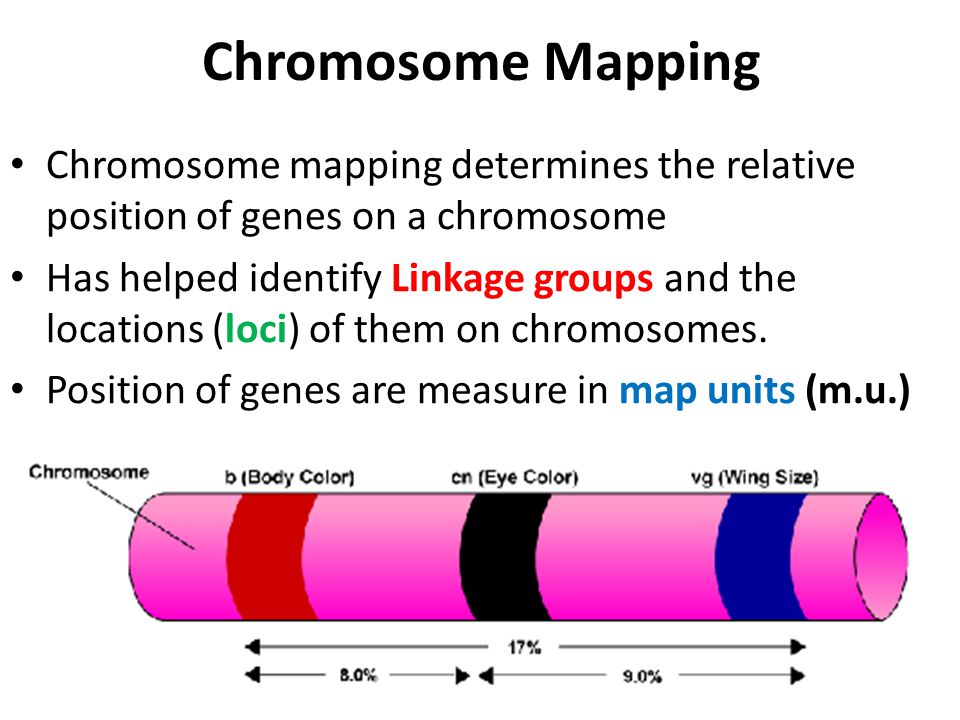 Chromosome Mapping

• Chromosome mapping determines the relative position of genes on a chromosome
• Has helped identify Linkage groups and the locations (loci) of them on chromosomes.
• Position of genes are measure in map units (m.u.)

Chromosome
b (Body Color)
cn (Eye Color)
vg (Wing Size)
17%
8.0%
9.0%